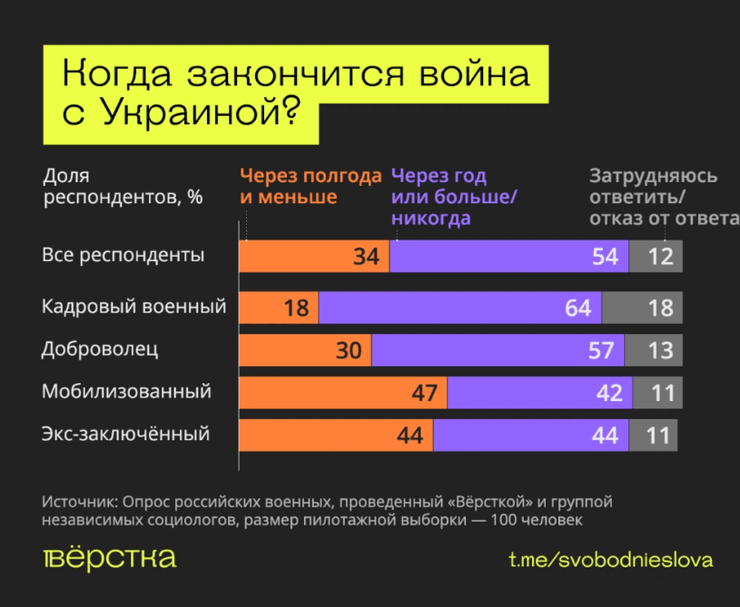 Когда закончится война с Украиной?

| Доля респондентов, % | Через полгода и меньше | Через год или больше/ никогда | Затрудняюсь ответить/ отказ от ответа |
|---|---|---|---|
| Все респонденты | 34 | 54 | 12 |
| Кадровый военный | 18 | 64 | 18 |
| Доброволец | 30 | 57 | 13 |
| Мобилизованный | 47 | 42 | 11 |
| Экс-заключённый | 44 | 44 | 11 |

Источник: Опрос российских военных, проведенный «Вёрсткой» и группой независимых социологов, размер пилотажной выборки — 100 человек

вёрстка

t.me/svobodnieslova